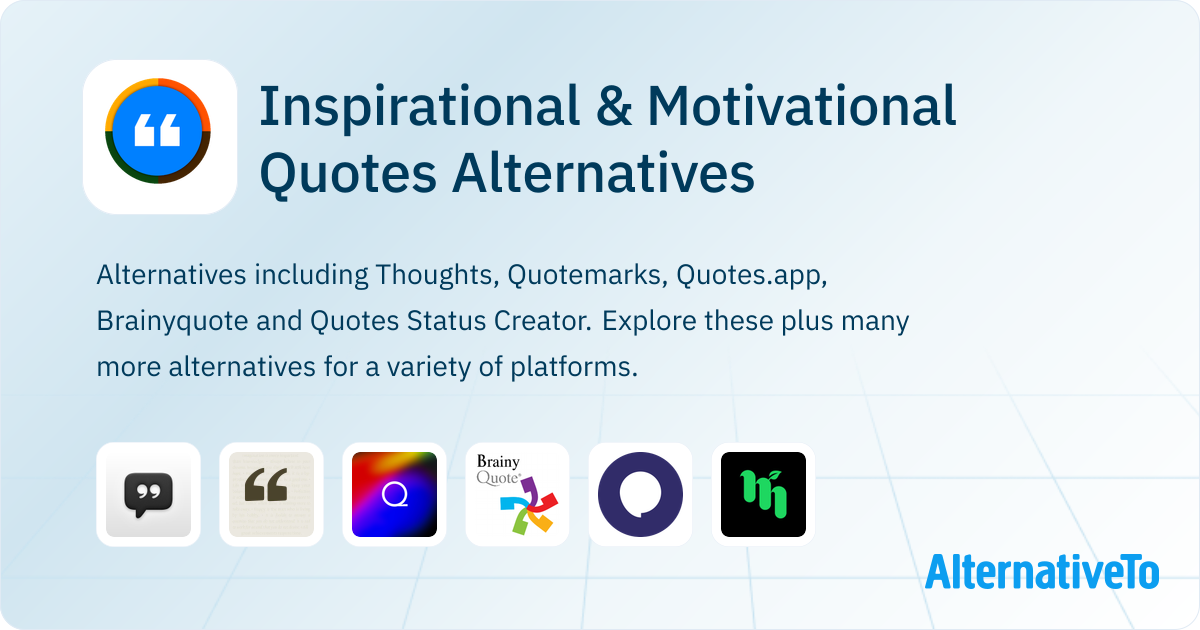 Inspirational & Motivational Quotes Alternatives

Alternatives including Thoughts, Quotemarks, Quotes.app, Brainyquote and Quotes Status Creator. Explore these plus many more alternatives for a variety of platforms.

Brainy Quote

AlternativeTo